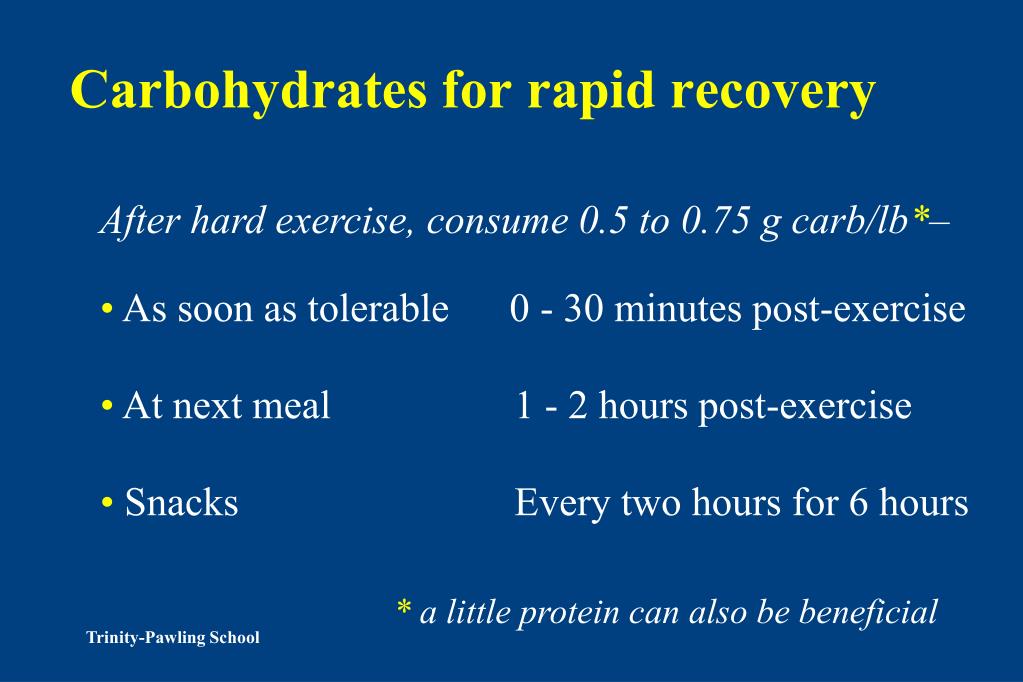 Carbohydrates for rapid recovery

After hard exercise, consume 0.5 to 0.75 g carb/lb*–

• As soon as tolerable 0 - 30 minutes post-exercise

• At next meal 1 - 2 hours post-exercise

• Snacks Every two hours for 6 hours

* a little protein can also be beneficial

Trinity-Pawling School